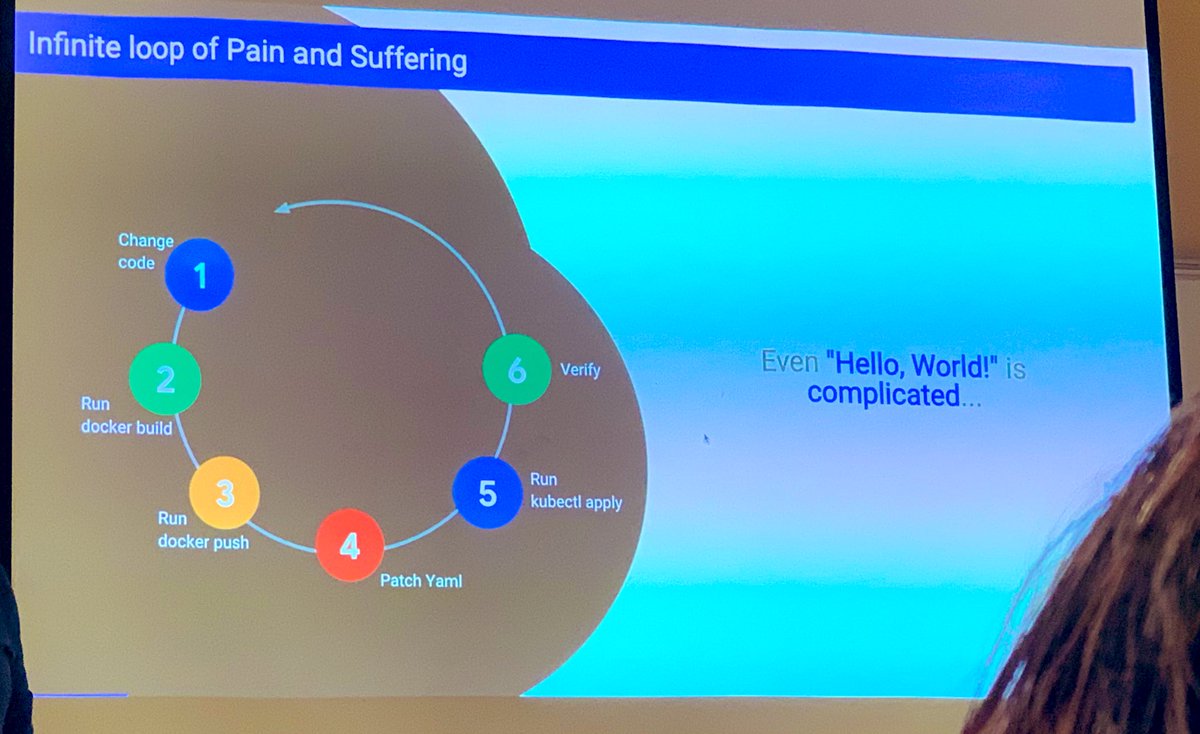 Infinite loop of Pain and Suffering

Change code
1

2
Run docker build

3
Run docker push

4
Patch Yaml

5
Run kubectl apply

6
Verify

Even "Hello, World!" is complicated...